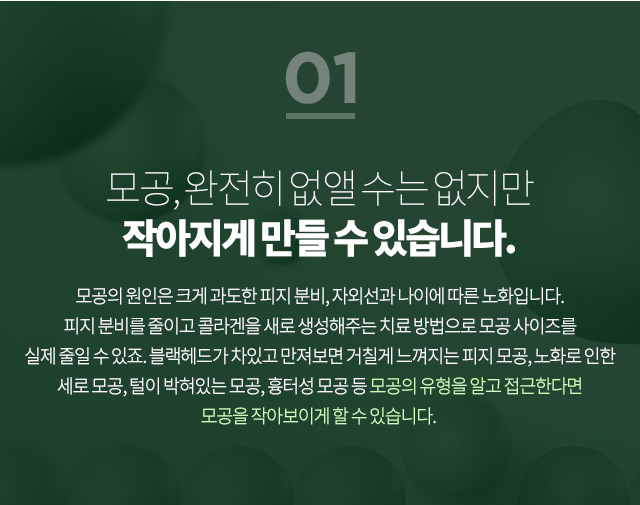 01

모공, 완전히 없앨 수는 없지만
작아지게 만들 수 있습니다.

모공의 원인은 크게 과도한 피지 분비, 자외선과 나이에 따른 노화입니다.
피지 분비를 줄이고 콜라겐을 새로 생성해주는 치료 방법으로 모공 사이즈를
실제 줄일 수 있죠. 블랙헤드가 차있고 만져보면 거칠게 느껴지는 피지 모공, 노화로 인한
세로 모공, 털이 박혀있는 모공, 흉터성 모공 등 모공의 유형을 알고 접근한다면
모공을 작아보이게 할 수 있습니다.